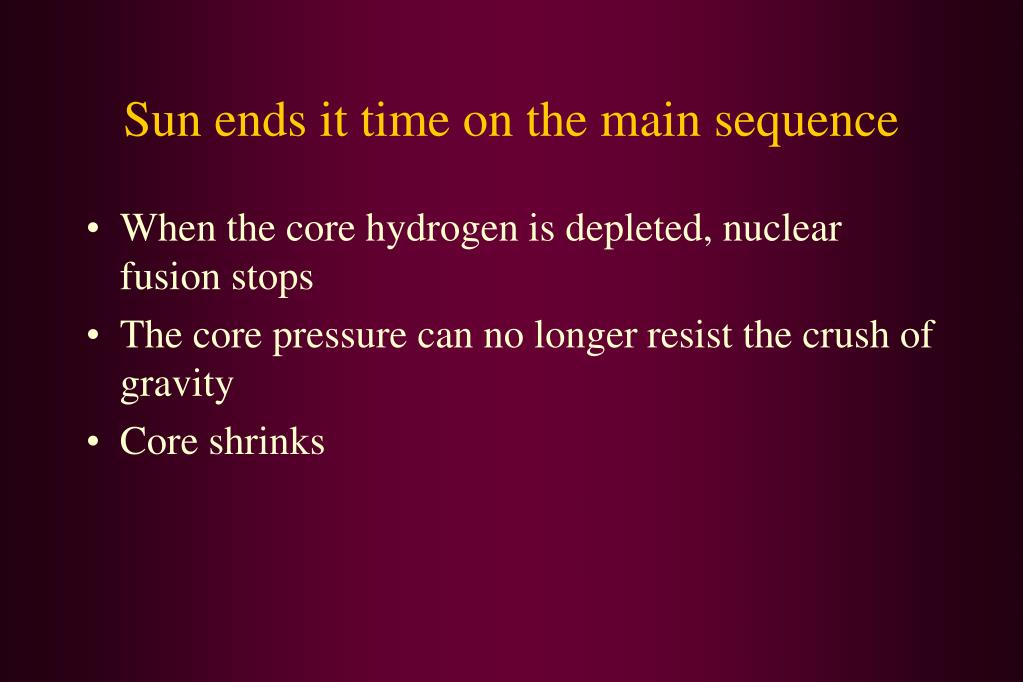 Sun ends it time on the main sequence

• When the core hydrogen is depleted, nuclear fusion stops
• The core pressure can no longer resist the crush of gravity
• Core shrinks